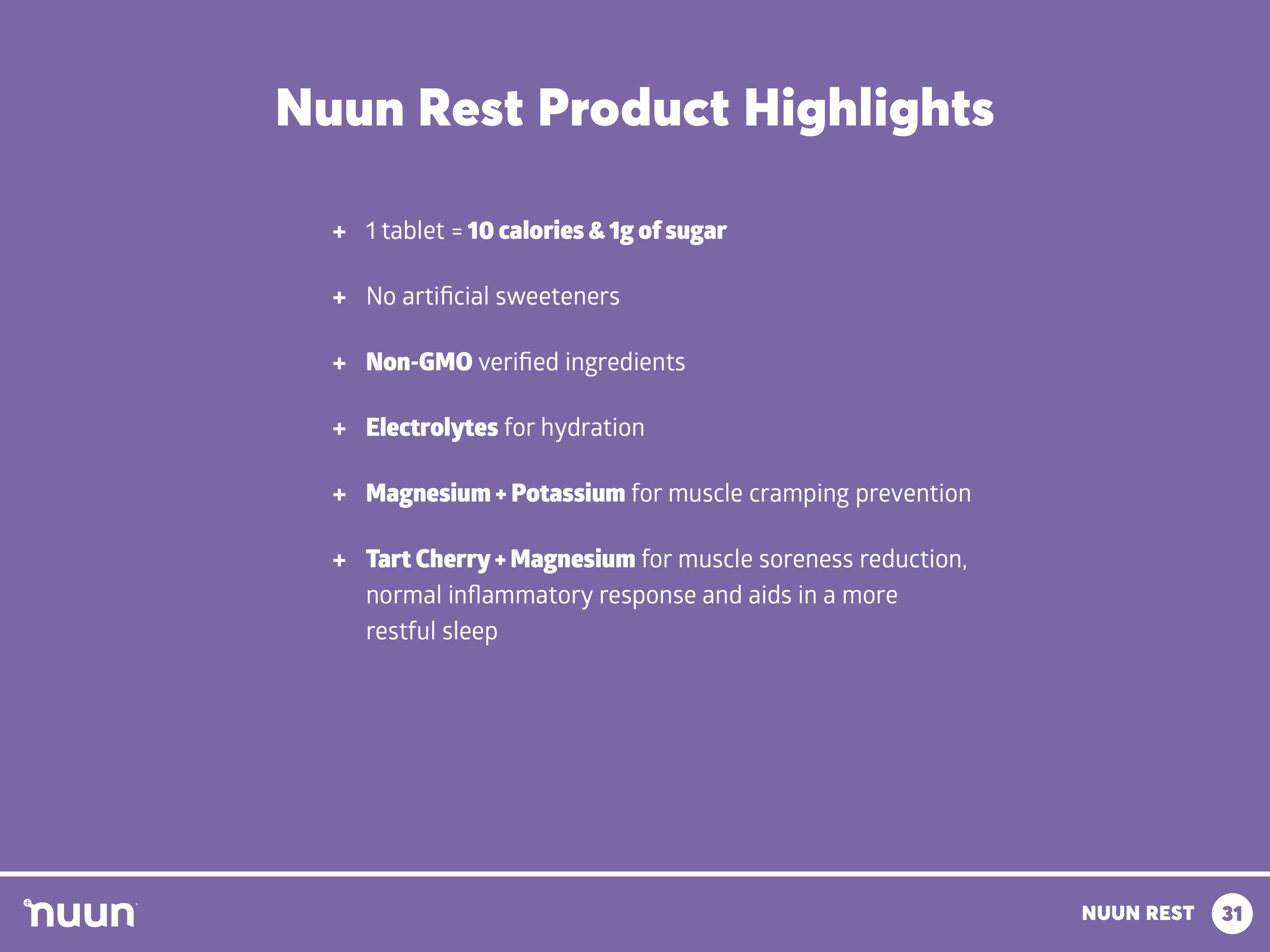 Nuun Rest Product Highlights

+ 1 tablet = 10 calories & 1g of sugar

+ No artificial sweeteners

+ Non-GMO verified ingredients

+ Electrolytes for hydration

+ Magnesium + Potassium for muscle cramping prevention

+ Tart Cherry + Magnesium for muscle soreness reduction, normal inflammatory response and aids in a more restful sleep

nuun

NUUN REST 31